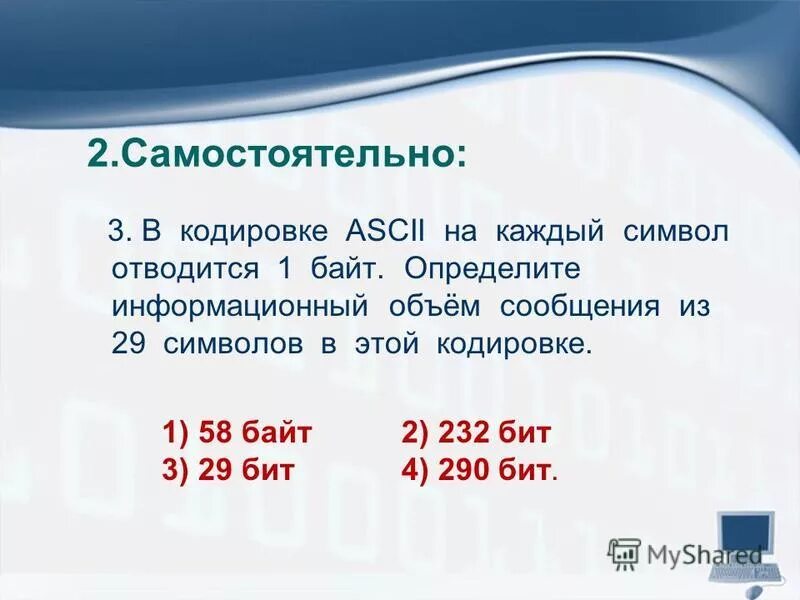 2.Самостоятельно:

3. В кодировке ASCII на каждый символ отводится 1 байт. Определите информационный объём сообщения из 29 символов в этой кодировке.

1) 58 байт 2) 232 бит
3) 29 бит 4) 290 бит.

MyShared